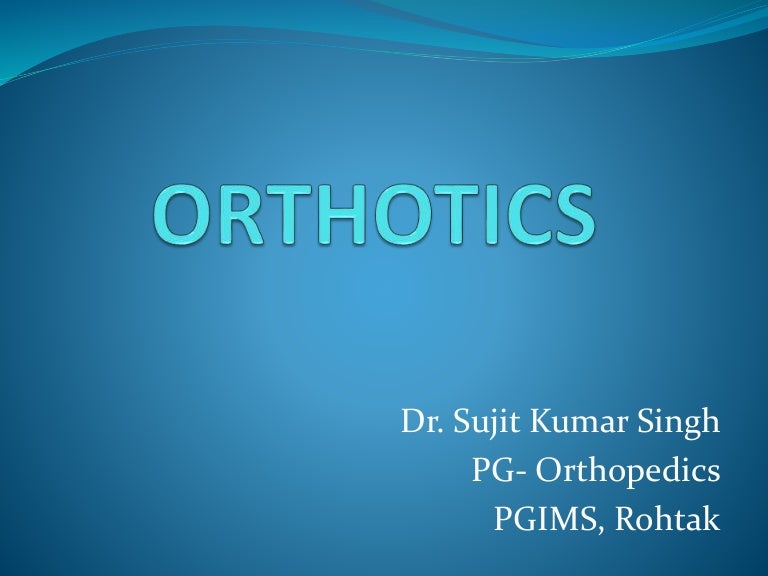 ORTHOTICS

Dr. Sujit Kumar Singh
PG- Orthopedics
PGIMS, Rohtak